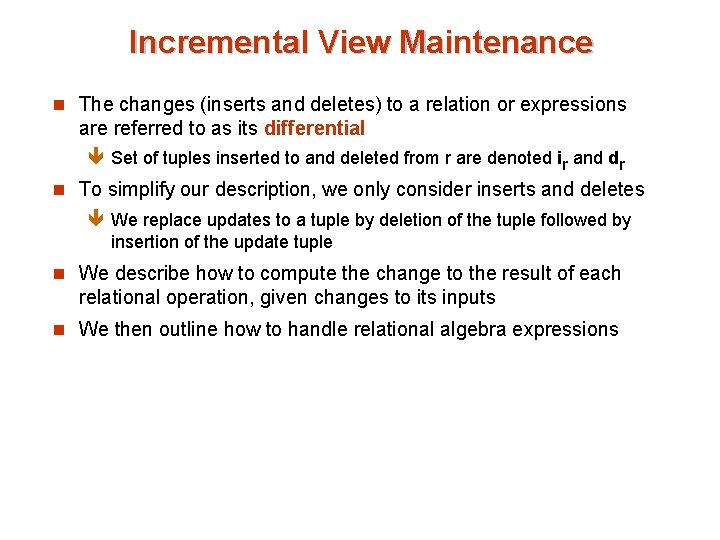 Incremental View Maintenance

The changes (inserts and deletes) to a relation or expressions are referred to as its differential

Set of tuples inserted to and deleted from r are denoted $i_r$ and $d_r$

To simplify our description, we only consider inserts and deletes

We replace updates to a tuple by deletion of the tuple followed by insertion of the update tuple

We describe how to compute the change to the result of each relational operation, given changes to its inputs

We then outline how to handle relational algebra expressions